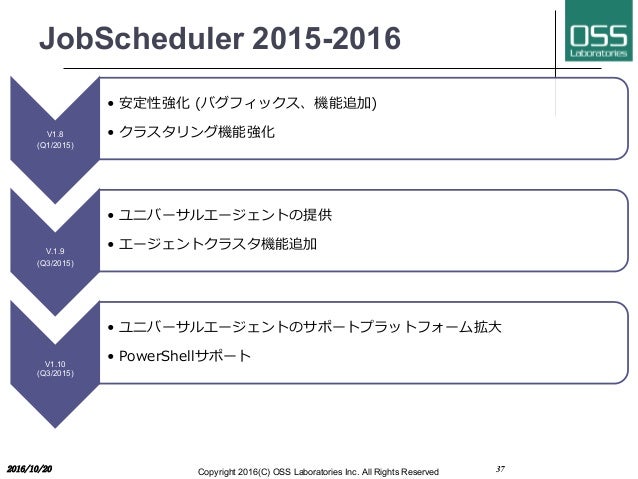 JobScheduler 2015-2016

OSS Laboratories

V1.8 (Q1/2015)

• 安定性強化 (バグフィックス、機能追加)
• クラスタリング機能強化

V.1.9 (Q3/2015)

• ユニバーサルエージェントの提供
• エージェントクラスタ機能追加

V1.10 (Q3/2015)

• ユニバーサルエージェントのサポートプラットフォーム拡大
• PowerShellサポート

2016/10/20

Copyright 2016(C) OSS Laboratories Inc. All Rights Reserved

37